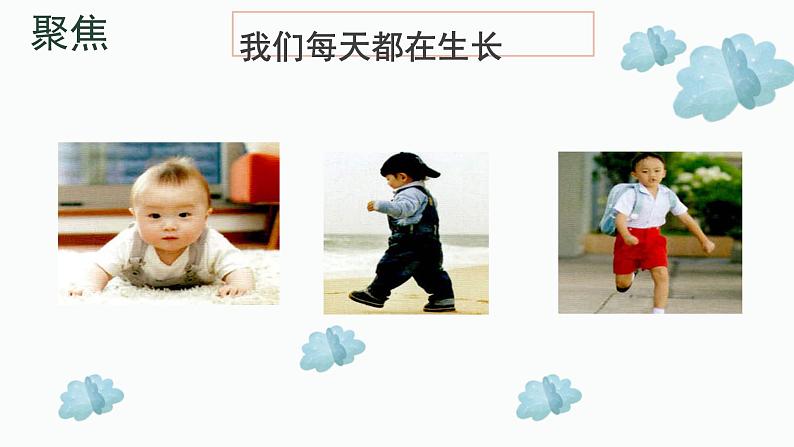 聚焦

我们每天都在生长